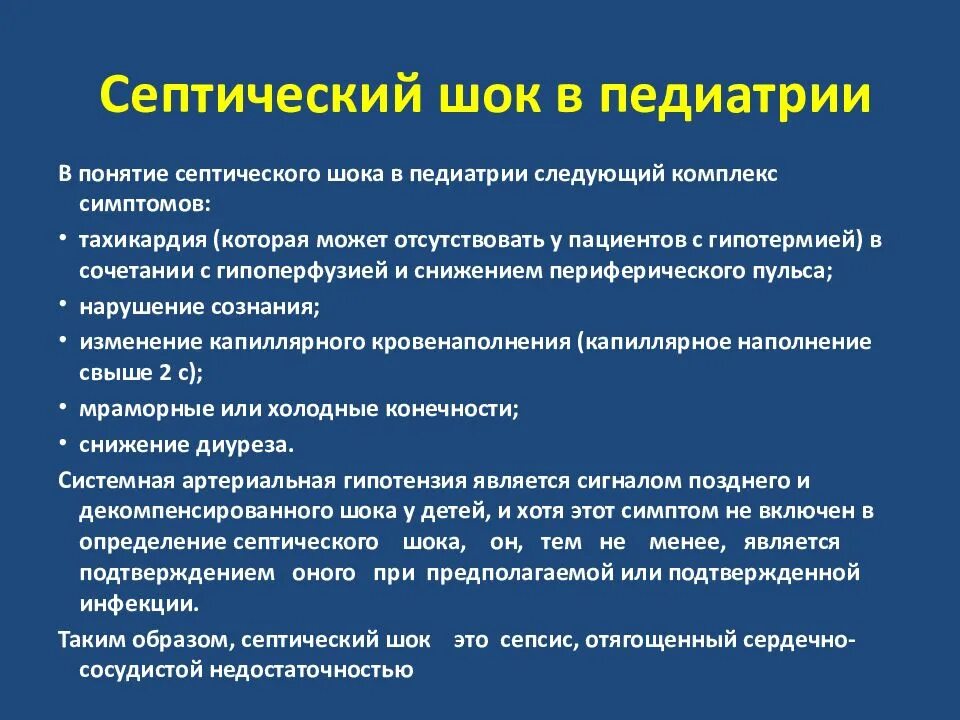 Септический шок в педиатрии

В понятие септического шока в педиатрии следующий комплекс симптомов:

• тахикардия (которая может отсутствовать у пациентов с гипотермией) в сочетании с гипоперфузией и снижением периферического пульса;

• нарушение сознания;

• изменение капиллярного кровенаполнения (капиллярное наполнение свыше 2 с);

• мраморные или холодные конечности;

• снижение диуреза.

Системная артериальная гипотензия является сигналом позднего и декомпенсированного шока у детей, и хотя этот симптом не включен в определение септического шока, он, тем не менее, является подтверждением оного при предполагаемой или подтвержденной инфекции.

Таким образом, септический шок это сепсис, отягощенный сердечно-сосудистой недостаточностью